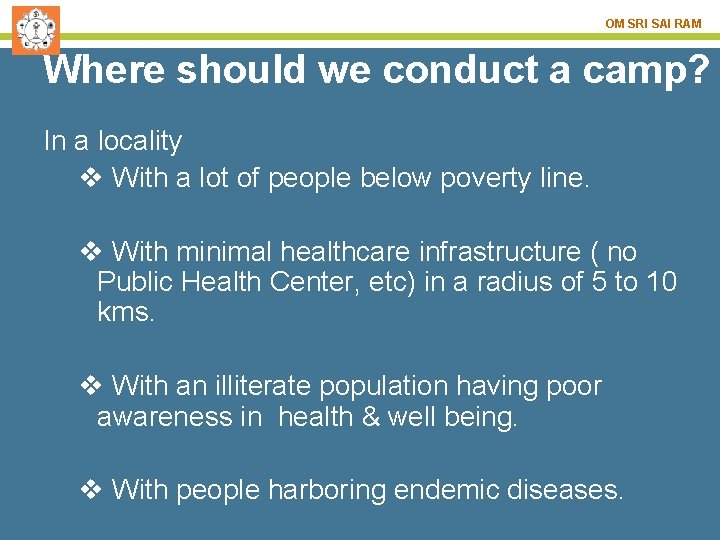 OM SRI SAI RAM

Where should we conduct a camp?

In a locality

❖ With a lot of people below poverty line.

❖ With minimal healthcare infrastructure ( no Public Health Center, etc) in a radius of 5 to 10 kms.

❖ With an illiterate population having poor awareness in health & well being.

❖ With people harboring endemic diseases.